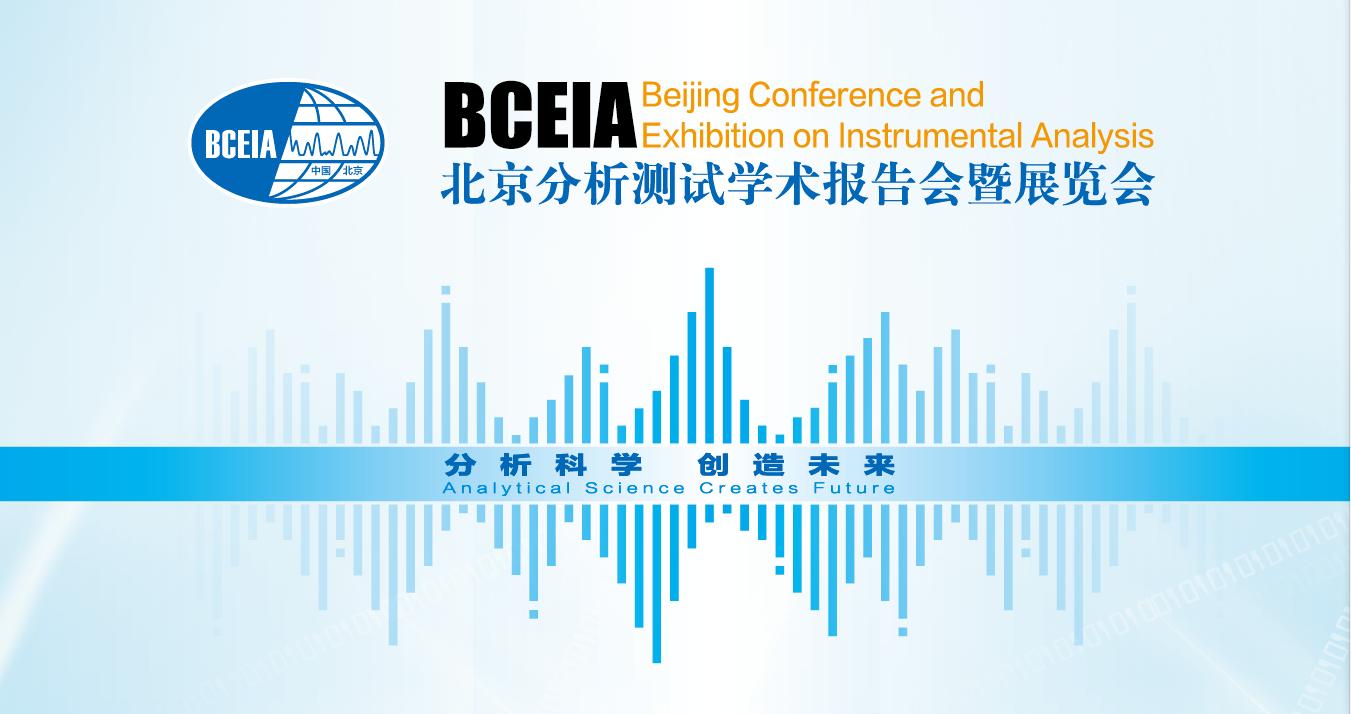 BCEIA
中国 北京

BCEIA Beijing Conference and Exhibition on Instrumental Analysis
北京分析测试学术报告会暨展览会

分析科学 创造未来
Analytical Science Creates Future